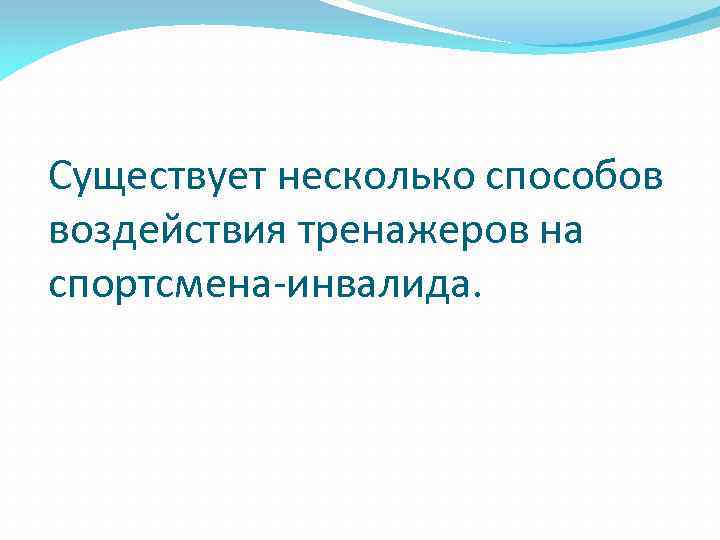 Существует несколько способов воздействия тренажеров на спортсмена-инвалида.